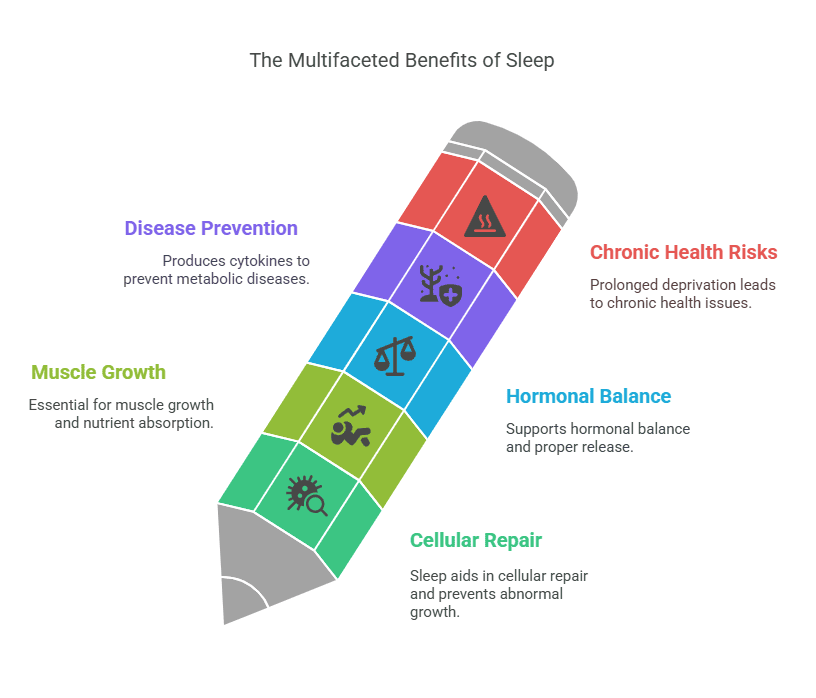 The Multifaceted Benefits of Sleep

Disease Prevention

Produces cytokines to prevent metabolic diseases.

Chronic Health Risks

Prolonged deprivation leads to chronic health issues.

Muscle Growth

Essential for muscle growth and nutrient absorption.

Hormonal Balance

Supports hormonal balance and proper release.

Cellular Repair

Sleep aids in cellular repair and prevents abnormal growth.